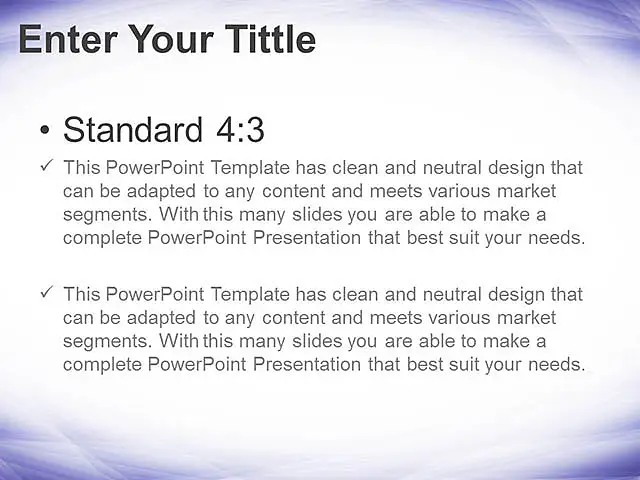 Enter Your Tittle

• Standard 4:3

✓ This PowerPoint Template has clean and neutral design that can be adapted to any content and meets various market segments. With this many slides you are able to make a complete PowerPoint Presentation that best suit your needs.

✓ This PowerPoint Template has clean and neutral design that can be adapted to any content and meets various market segments. With this many slides you are able to make a complete PowerPoint Presentation that best suit your needs.